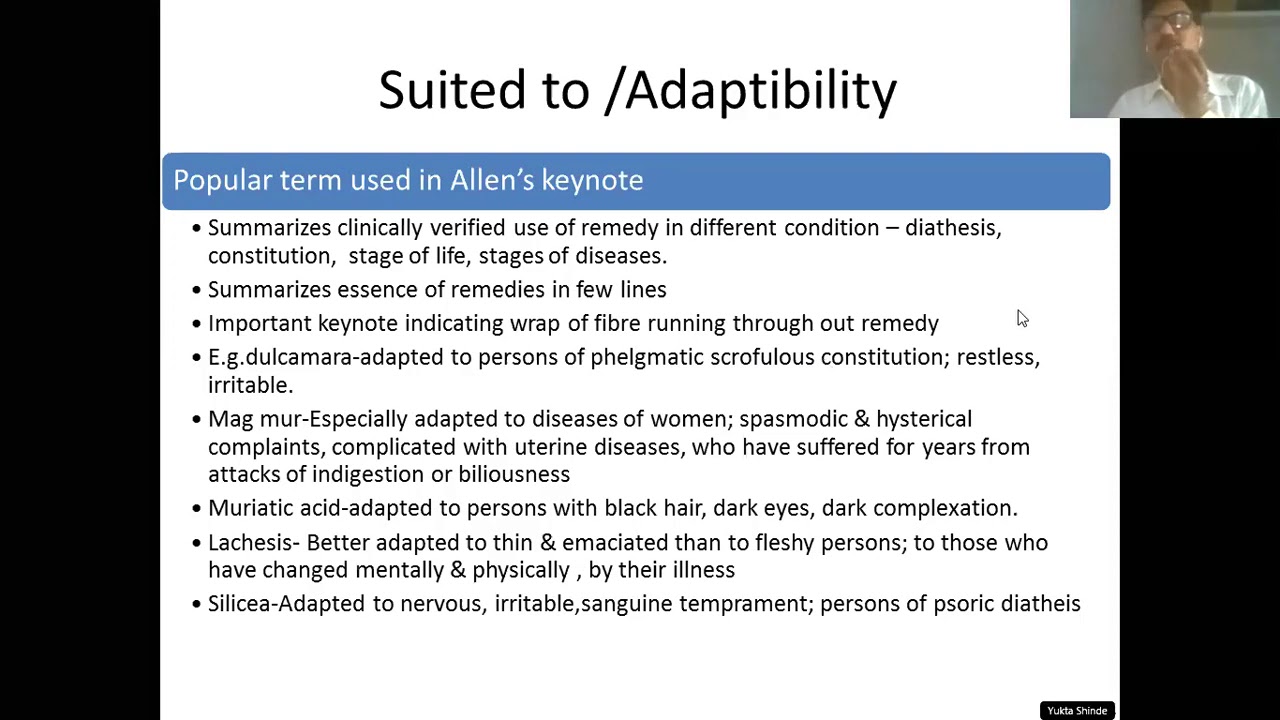 Suited to /Adaptibility

Popular term used in Allen's keynote

• Summarizes clinically verified use of remedy in different condition – diathesis, constitution, stage of life, stages of diseases.
• Summarizes essence of remedies in few lines
• Important keynote indicating wrap of fibre running through out remedy
• E.g.dulcamara-adapted to persons of phelgmatic scrofulous constitution; restless, irritable.
• Mag mur-Especially adapted to diseases of women; spasmodic & hysterical complaints, complicated with uterine diseases, who have suffered for years from attacks of indigestion or biliousness
• Muriatic acid-adapted to persons with black hair, dark eyes, dark complexation.
• Lachesis- Better adapted to thin & emaciated than to fleshy persons; to those who have changed mentally & physically , by their illness
• Silicea-Adapted to nervous, irritable,sanguine temprament; persons of psoric diatheis

Yukta Shinde